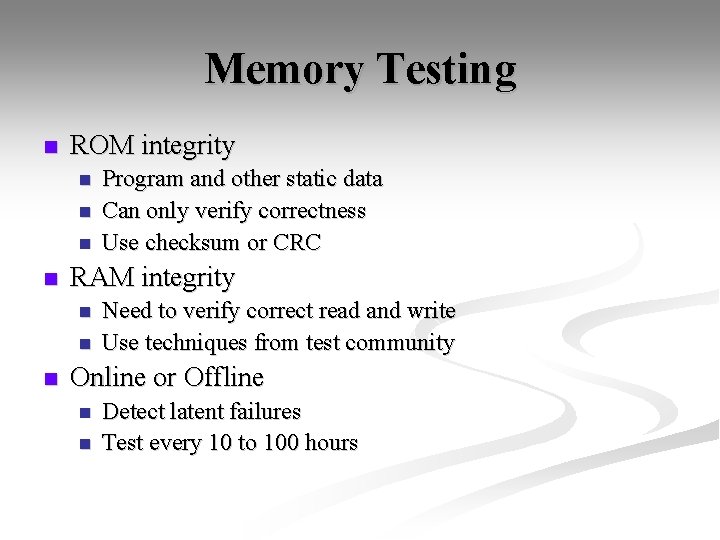 Memory Testing

- ROM integrity
  - Program and other static data
  - Can only verify correctness
  - Use checksum or CRC
- RAM integrity
  - Need to verify correct read and write
  - Use techniques from test community
- Online or Offline
  - Detect latent failures
  - Test every 10 to 100 hours